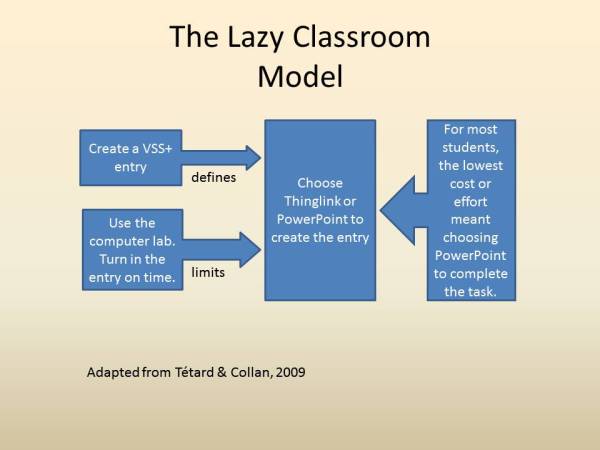 The Lazy Classroom Model

Create a VSS+ entry

defines

Use the computer lab. Turn in the entry on time.

limits

Choose Thinglink or PowerPoint to create the entry

For most students, the lowest cost or effort meant choosing PowerPoint to complete the task.

Adapted from Tétard & Collan, 2009